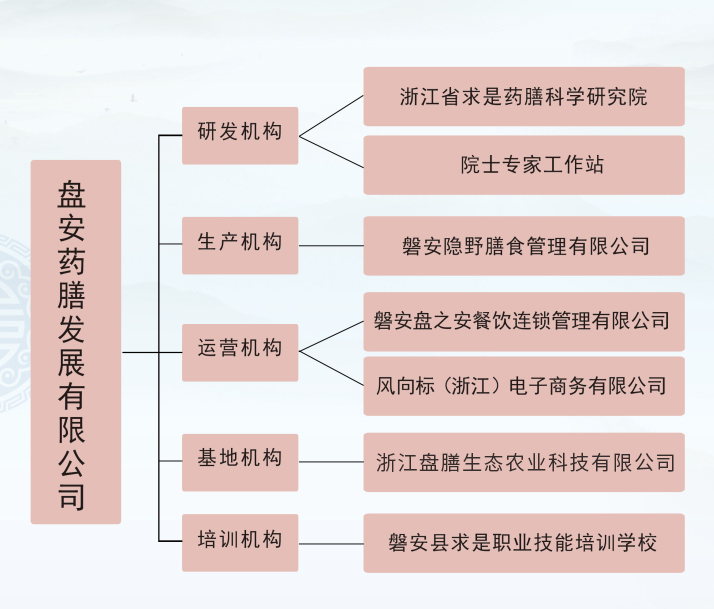 盘安药膳发展有限公司

研发机构

浙江省求是药膳科学研究院

院士专家工作站

生产机构

磐安隐野膳食管理有限公司

运营机构

磐安盘之安餐饮连锁管理有限公司

风向标（浙江）电子商务有限公司

基地机构

浙江盘膳生态农业科技有限公司

培训机构

磐安县求是职业技能培训学校